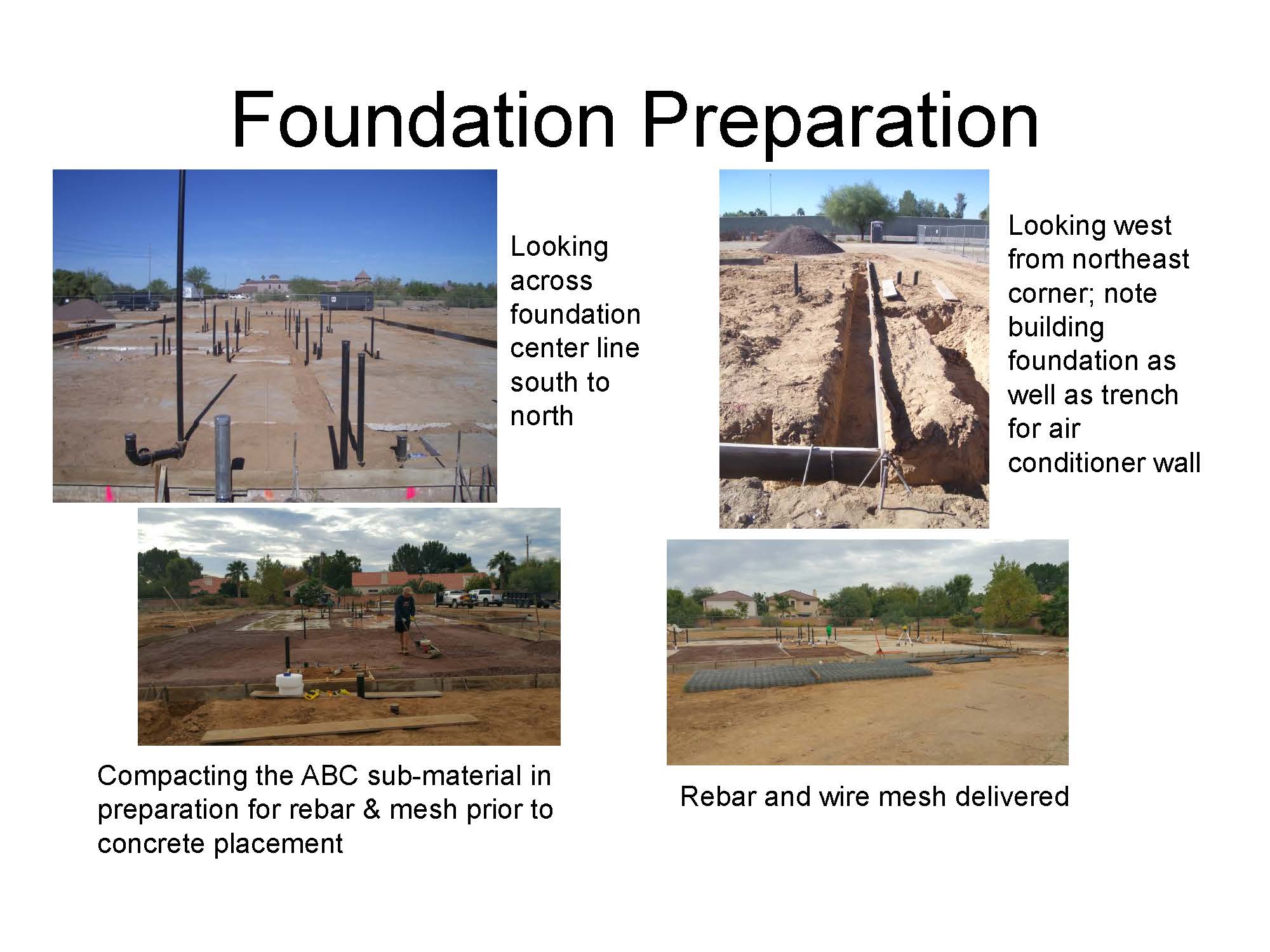 Foundation Preparation

Looking across foundation center line south to north

Looking west from northeast corner; note building foundation as well as trench for air conditioner wall

Compacting the ABC sub-material in preparation for rebar & mesh prior to concrete placement

Rebar and wire mesh delivered